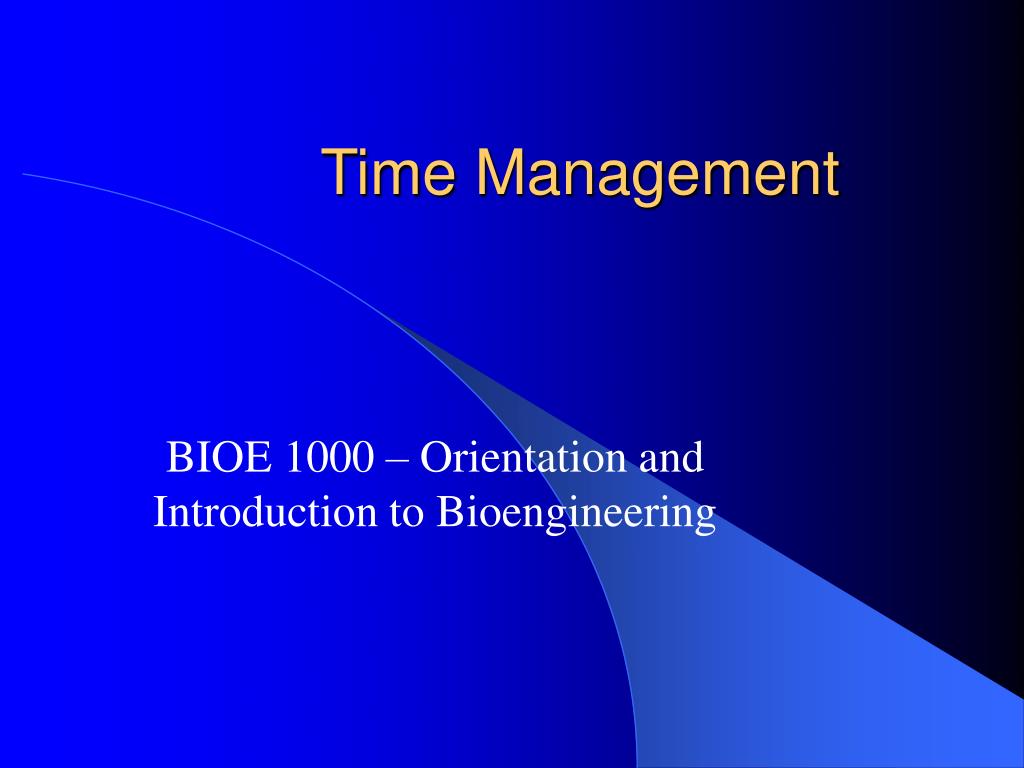 Time Management

BIOE 1000 – Orientation and Introduction to Bioengineering